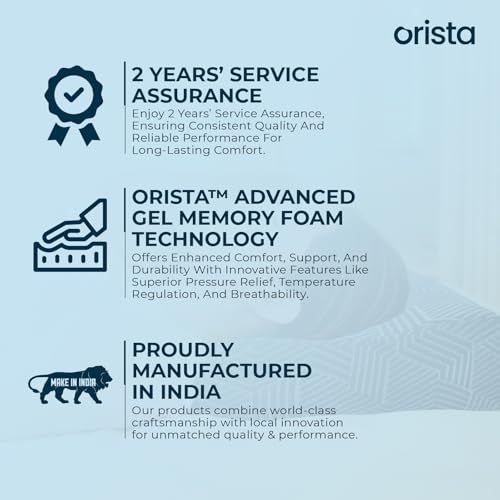 orista

2 YEARS' SERVICE ASSURANCE

Enjoy 2 Years' Service Assurance, Ensuring Consistent Quality And Reliable Performance For Long-Lasting Comfort.

ORISTA™ ADVANCED GEL MEMORY FOAM TECHNOLOGY

Offers Enhanced Comfort, Support, And Durability With Innovative Features Like Superior Pressure Relief, Temperature Regulation, And Breathability.

MAKE IN INDIA

PROUDLY MANUFACTURED IN INDIA

Our products combine world-class craftsmanship with local innovation for unmatched quality & performance.